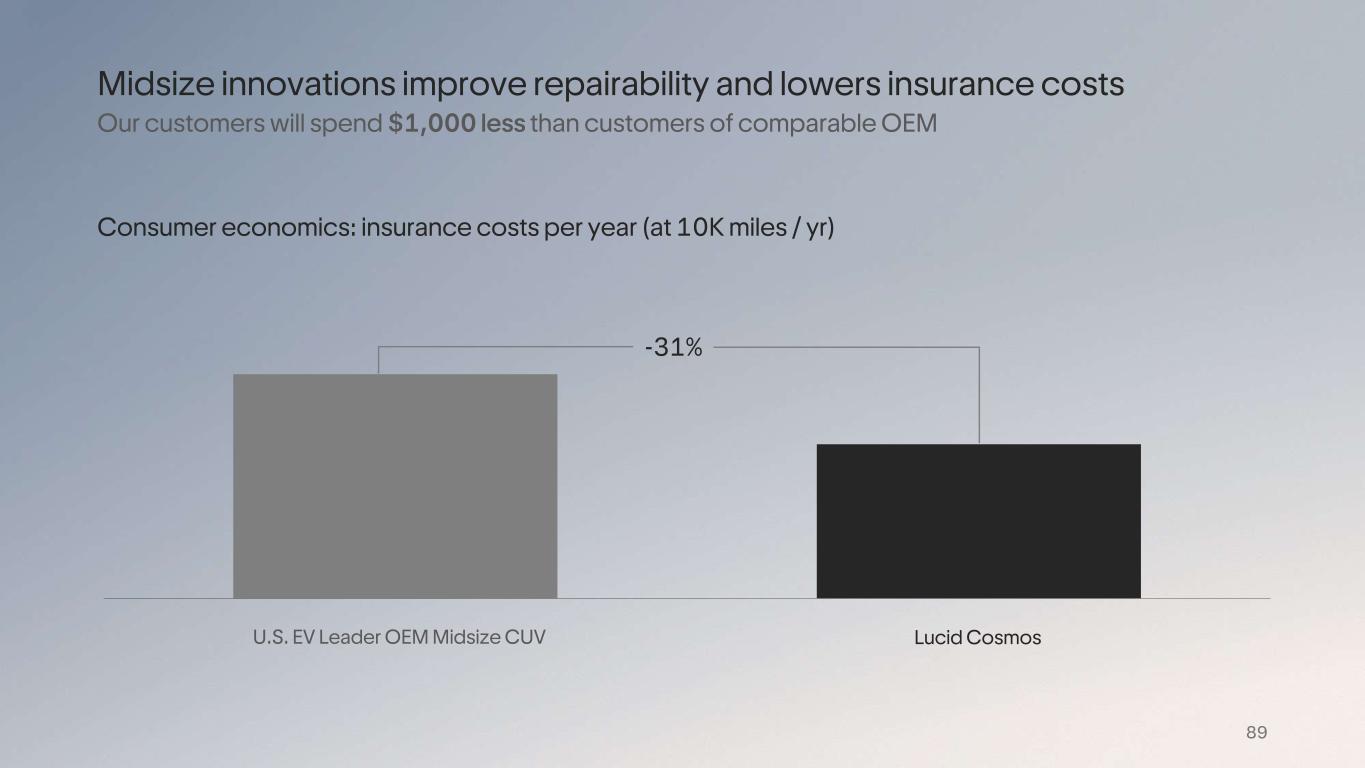 Midsize innovations improve repairability and lowers insurance costs
Our customers will spend $1,000 less than customers of comparable OEM

Consumer economics: insurance costs per year (at 10K miles / yr)

-31%

U.S. EV Leader OEM Midsize CUV

Lucid Cosmos

89